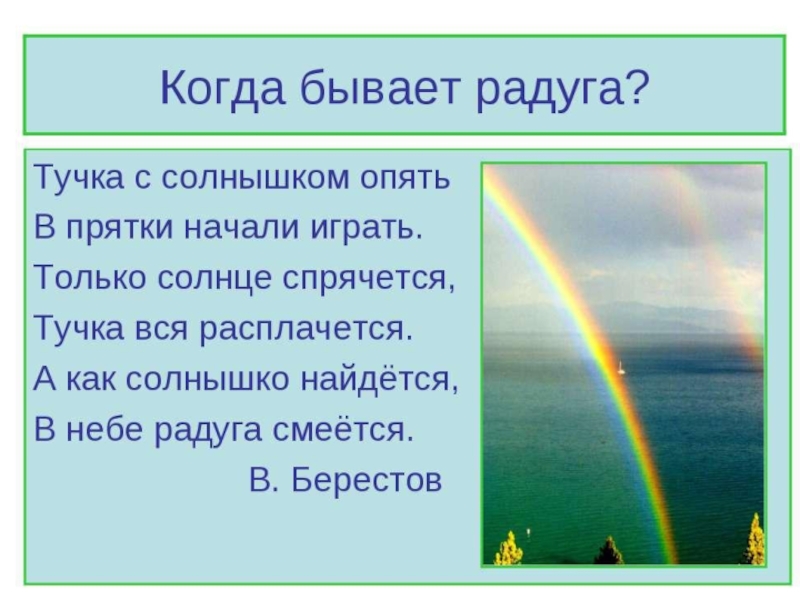 Когда бывает радуга?

Тучка с солнышком опять
В прятки начали играть.
Только солнце спрячется,
Тучка вся расплачется.
А как солнышко найдётся,
В небе радуга смеётся.
В. Берестов